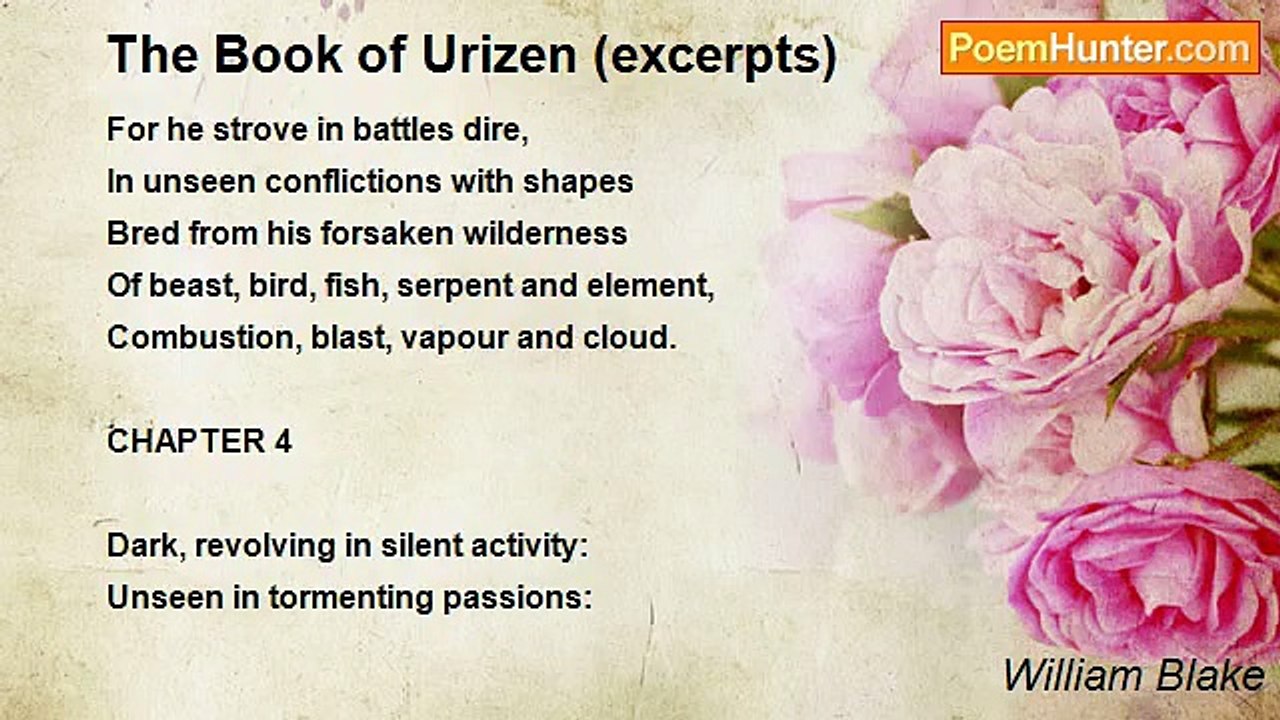 The Book of Urizen (excerpts)

PoemHunter.com

For he strove in battles dire,
In unseen conflictions with shapes
Bred from his forsaken wilderness
Of beast, bird, fish, serpent and element,
Combustion, blast, vapour and cloud.

CHAPTER 4

Dark, revolving in silent activity:
Unseen in tormenting passions:

William Blake